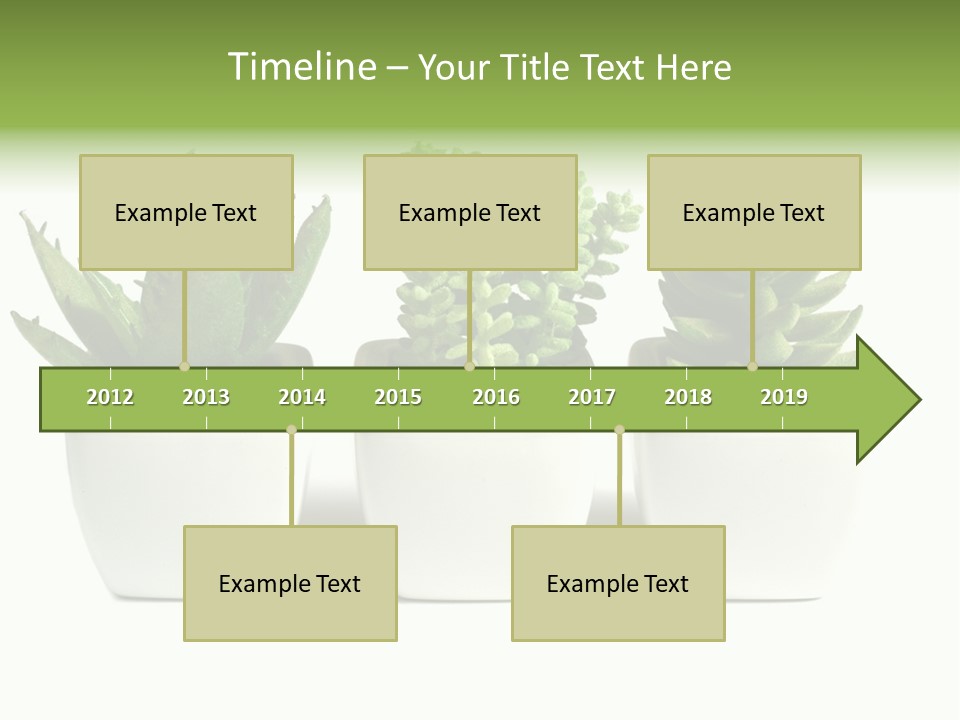 Timeline – Your Title Text Here

Example Text

Example Text

Example Text

2012 2013 2014 2015 2016 2017 2018 2019

Example Text

Example Text